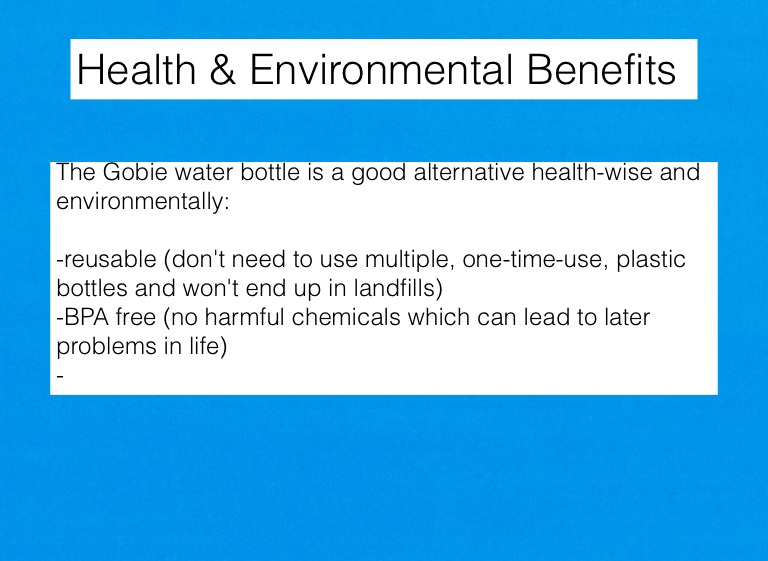 Health & Environmental Benefits

The Gobie water bottle is a good alternative health-wise and environmentally:

-reusable (don't need to use multiple, one-time-use, plastic bottles and won't end up in landfills)
-BPA free (no harmful chemicals which can lead to later problems in life)
-